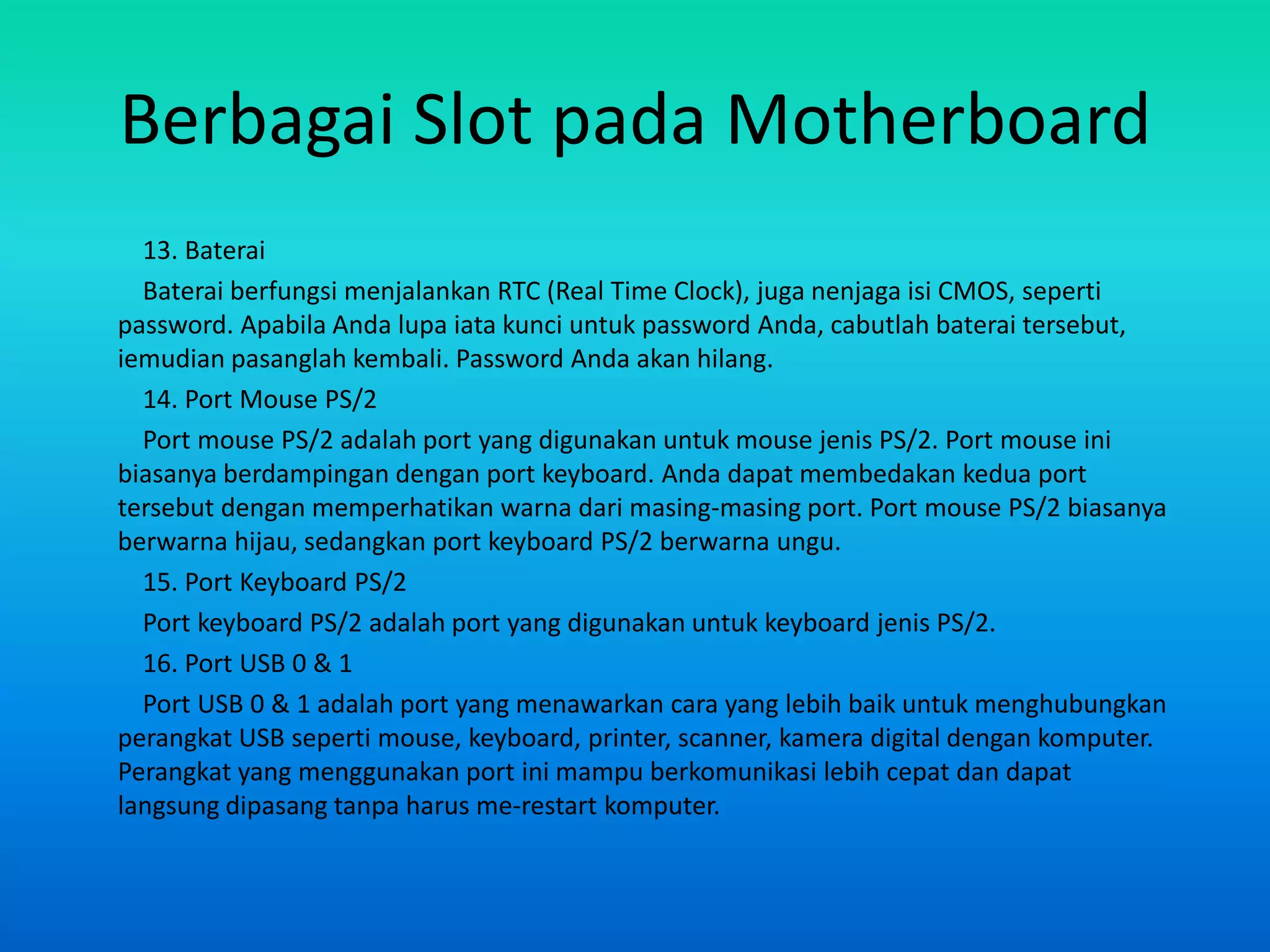 Berbagai Slot pada Motherboard

13. Baterai

Baterai berfungsi menjalankan RTC (Real Time Clock), juga nenjaga isi CMOS, seperti password. Apabila Anda lupa iata kunci untuk password Anda, cabutlah baterai tersebut, iemudian pasanglah kembali. Password Anda akan hilang.

14. Port Mouse PS/2

Port mouse PS/2 adalah port yang digunakan untuk mouse jenis PS/2. Port mouse ini biasanya berdampingan dengan port keyboard. Anda dapat membedakan kedua port tersebut dengan memperhatikan warna dari masing-masing port. Port mouse PS/2 biasanya berwarna hijau, sedangkan port keyboard PS/2 berwarna ungu.

15. Port Keyboard PS/2

Port keyboard PS/2 adalah port yang digunakan untuk keyboard jenis PS/2.

16. Port USB 0 & 1

Port USB 0 & 1 adalah port yang menawarkan cara yang lebih baik untuk menghubungkan perangkat USB seperti mouse, keyboard, printer, scanner, kamera digital dengan komputer. Perangkat yang menggunakan port ini mampu berkomunikasi lebih cepat dan dapat langsung dipasang tanpa harus me-restart komputer.